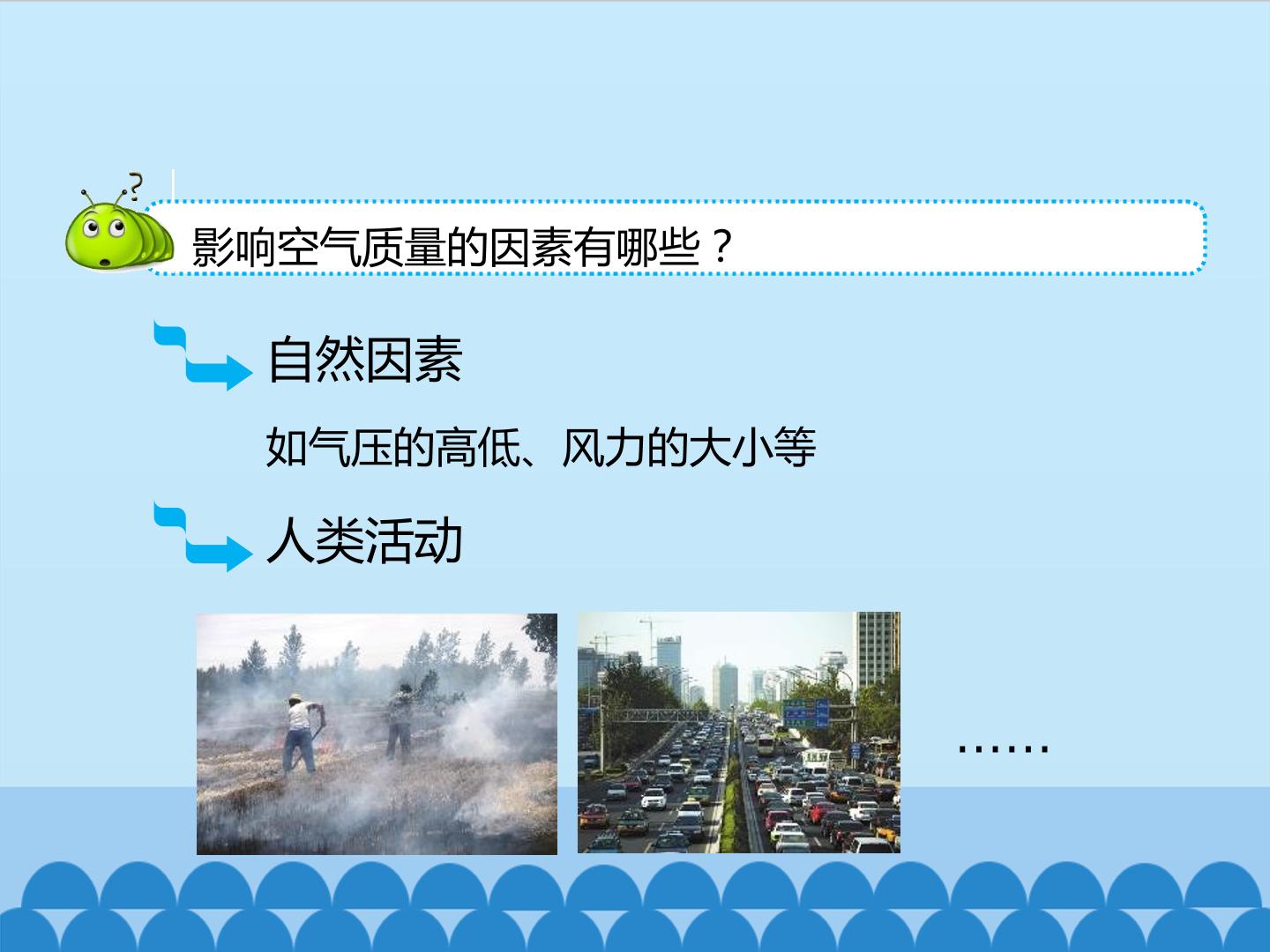 影响空气质量的因素有哪些？

自然因素

如气压的高低、风力的大小等

人类活动

……